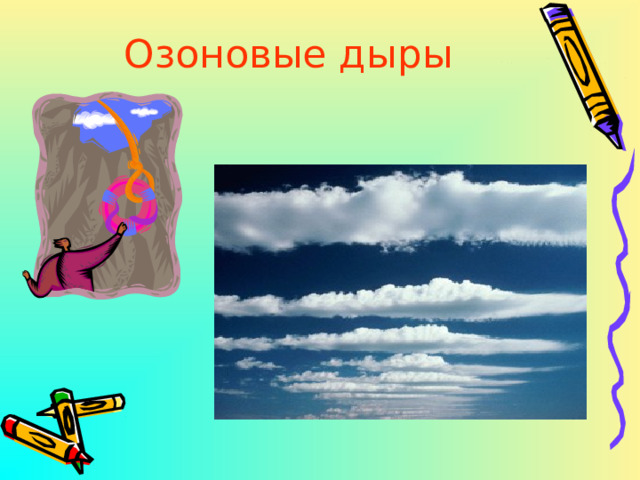 Озоновые дыры